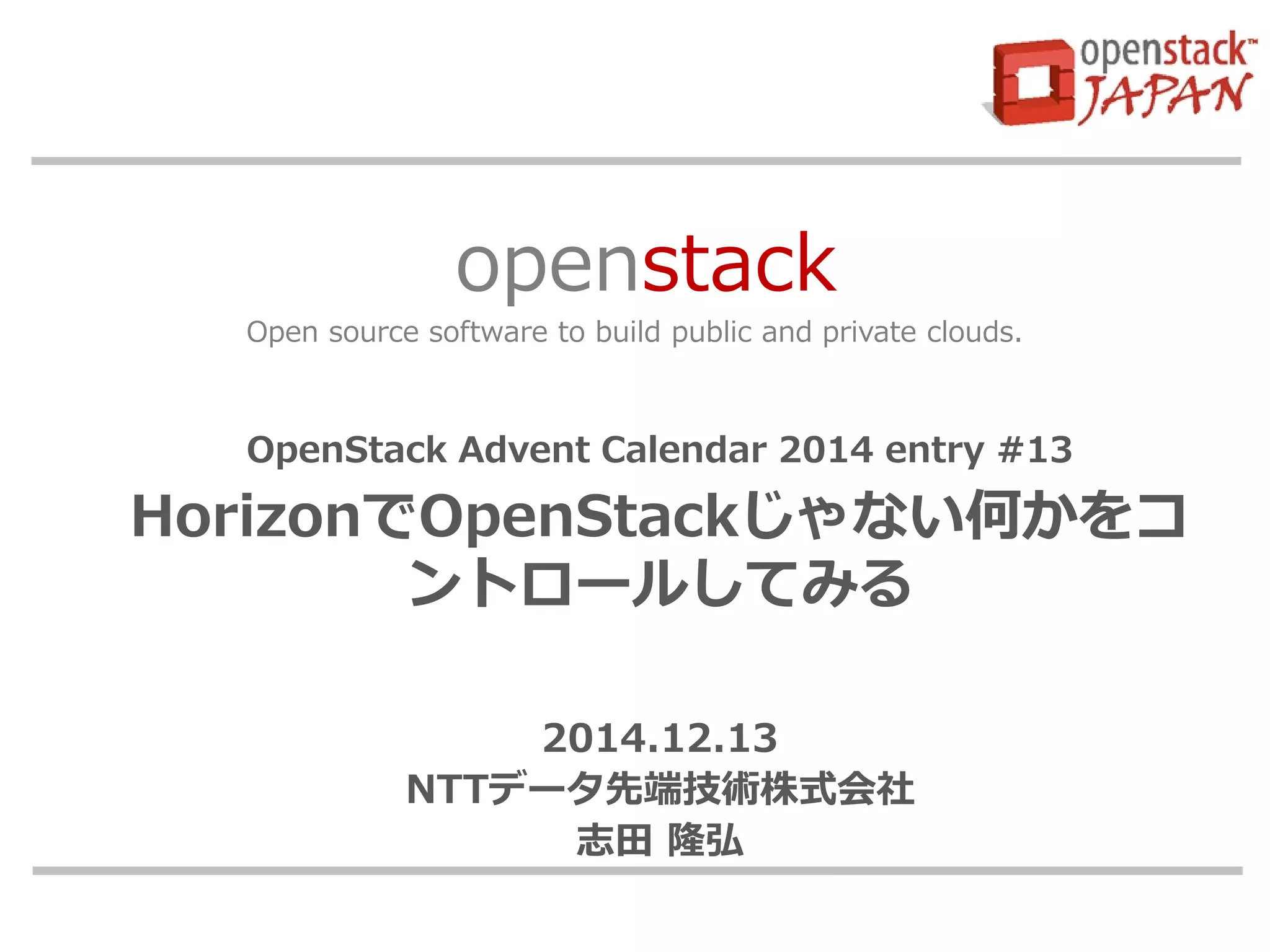 openstack™ JAPAN

openstack

Open source software to build public and private clouds.

OpenStack Advent Calendar 2014 entry #13

HorizonでOpenStackじゃない何かをコントロールしてみる

2014.12.13

NTTデータ先端技術株式会社

志田 隆弘